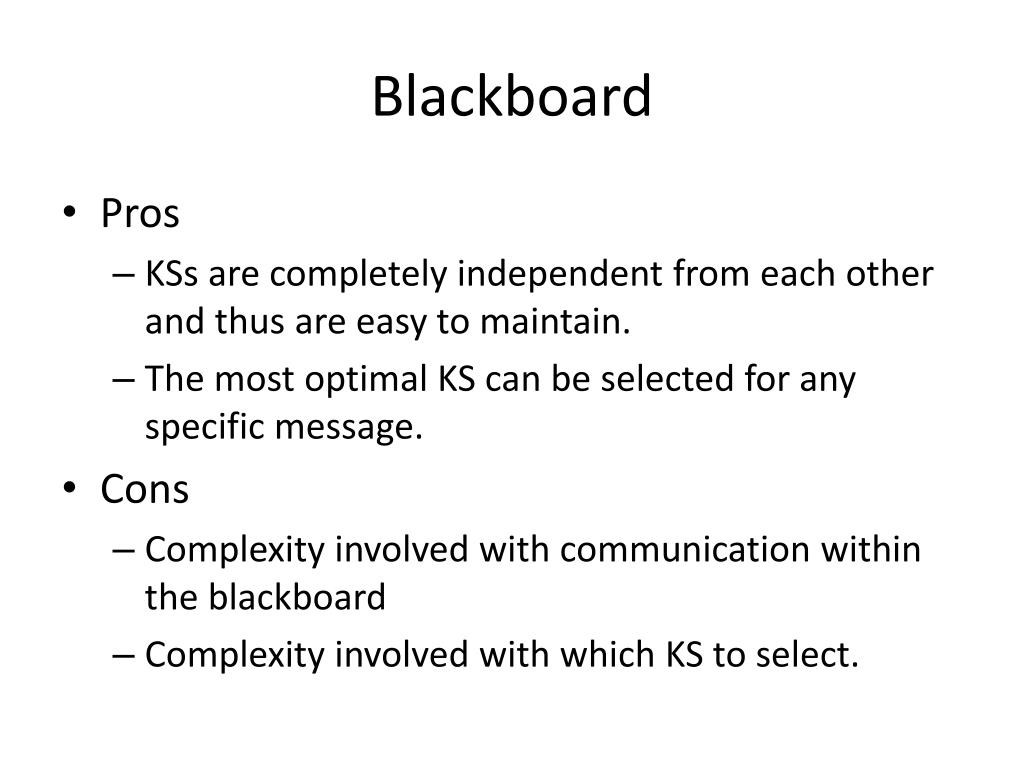 Blackboard

• Pros
– KSs are completely independent from each other and thus are easy to maintain.
– The most optimal KS can be selected for any specific message.
• Cons
– Complexity involved with communication within the blackboard
– Complexity involved with which KS to select.